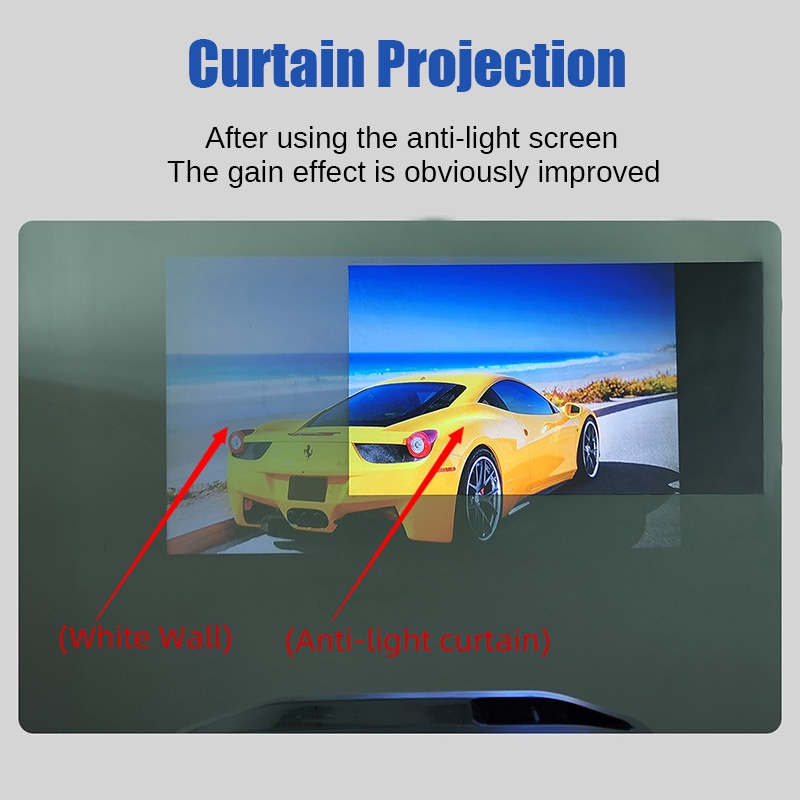 Curtain Projection

After using the anti-light screen
The gain effect is obviously improved

(White Wall)

(Anti-light curtain)